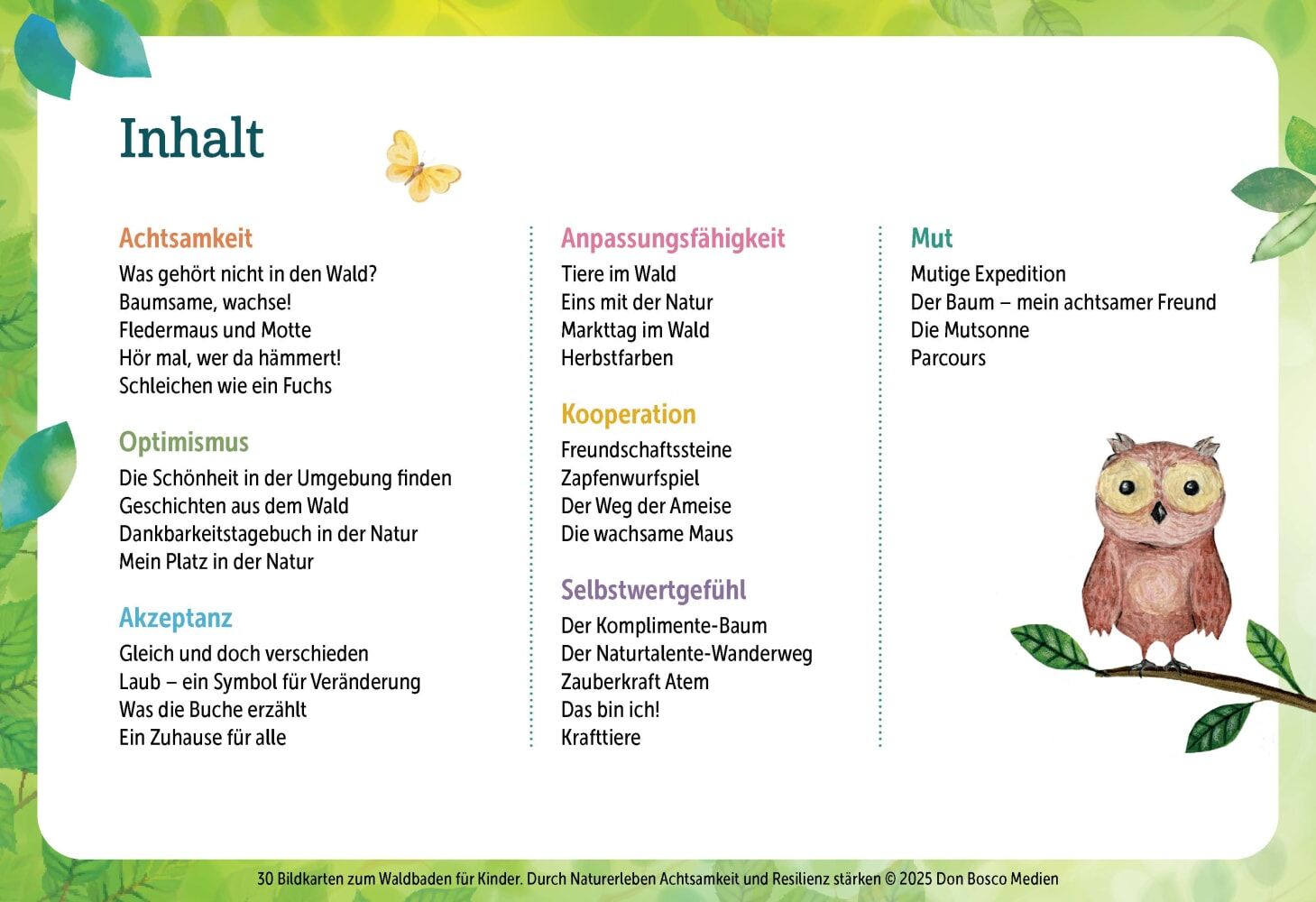 Inhalt

Achtsamkeit
Was gehört nicht in den Wald?
Baumsame, wachse!
Fledermaus und Motte
Hör mal, wer da hämmert!
Schleichen wie ein Fuchs

Optimismus
Die Schönheit in der Umgebung finden
Geschichten aus dem Wald
Dankbarkeitstagebuch in der Natur
Mein Platz in der Natur

Akzeptanz
Gleich und doch verschieden
Laub – ein Symbol für Veränderung
Was die Buche erzählt
Ein Zuhause für alle

Anpassungsfähigkeit
Tiere im Wald
Eins mit der Natur
Markttag im Wald
Herbstfarben

Kooperation
Freundschaftssteine
Zapfenwurfspiel
Der Weg der Ameise
Die wachsame Maus

Selbstwertgefühl
Der Komplimente-Baum
Der Naturtalente-Wanderweg
Zauberkraft Atem
Das bin ich!
Krafttiere

Mut
Mutige Expedition
Der Baum – mein achtsamer Freund
Die Mutsonne
Parcours

30 Bildkarten zum Waldbaden für Kinder. Durch Naturerleben Achtsamkeit und Resilienz stärken © 2025 Don Bosco Medien